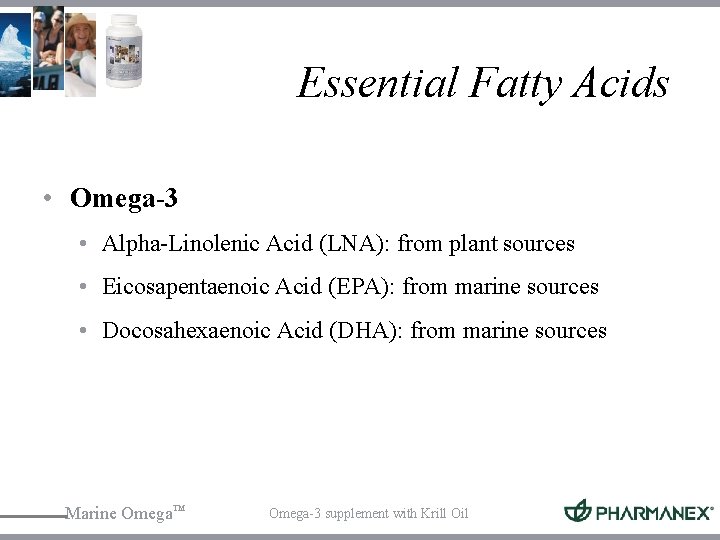 Essential Fatty Acids

• Omega-3

• Alpha-Linolenic Acid (LNA): from plant sources

• Eicosapentaenoic Acid (EPA): from marine sources

• Docosahexaenoic Acid (DHA): from marine sources

Marine Omega™

Omega-3 supplement with Krill Oil

PHARMANEX®